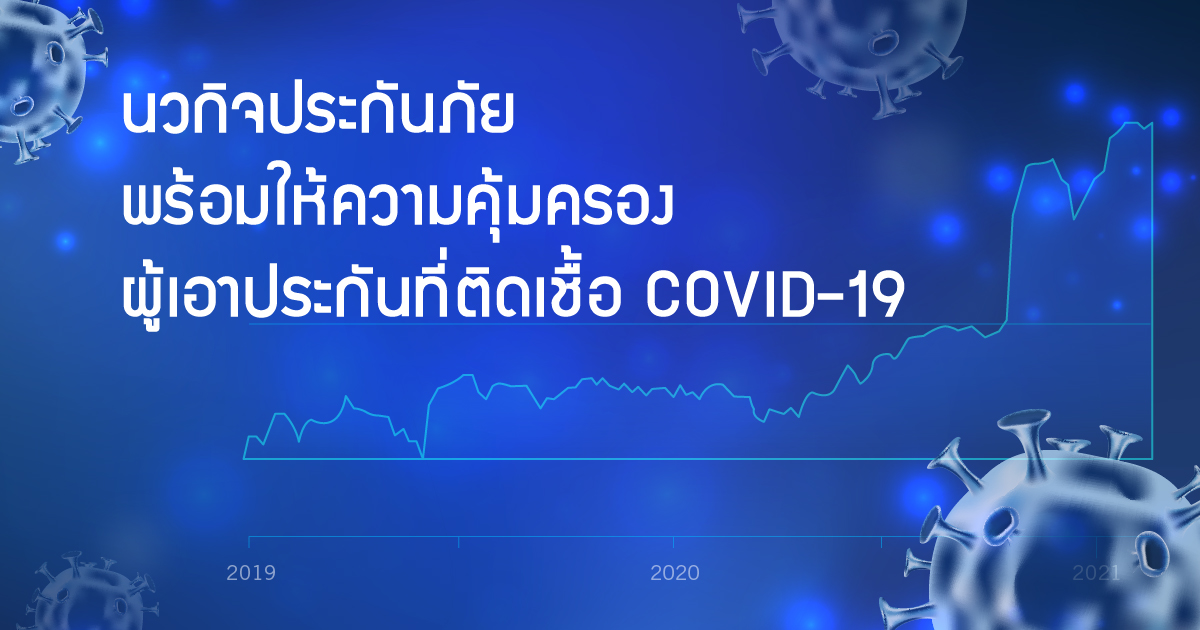 นวกิจประกันภัย
พร้อมให้ความคุ้มครอง
ผู้เอาประกันที่ติดเชื้อ COVID-19

2019
2020
2021